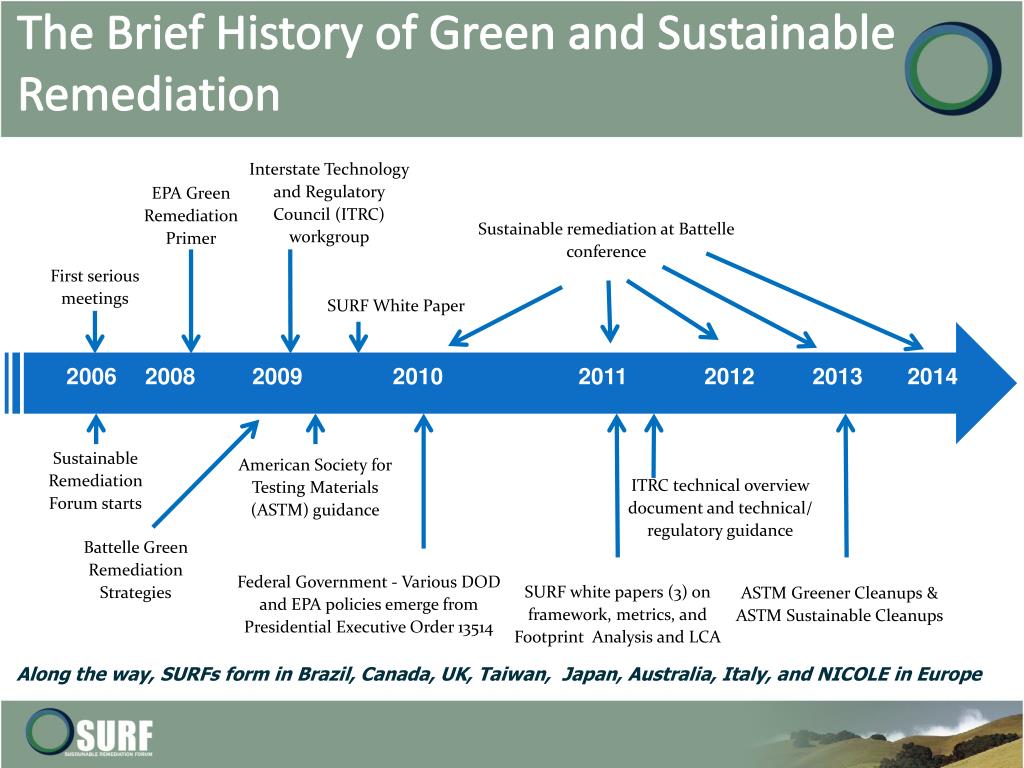 The Brief History of Green and Sustainable Remediation

First serious meetings

EPA Green Remediation Primer

Interstate Technology and Regulatory Council (ITRC) workgroup

SURF White Paper

Sustainable remediation at Battelle conference

2006 2008 2009 2010 2011 2012 2013 2014

Sustainable Remediation Forum starts

Battelle Green Remediation Strategies

American Society for Testing Materials (ASTM) guidance

Federal Government - Various DOD and EPA policies emerge from Presidential Executive Order 13514

SURF white papers (3) on framework, metrics, and Footprint Analysis and LCA

ITRC technical overview document and technical/ regulatory guidance

ASTM Greener Cleanups & ASTM Sustainable Cleanups

Along the way, SURFs form in Brazil, Canada, UK, Taiwan, Japan, Australia, Italy, and NICOLE in Europe

SURF
SUSTAINABLE REMEDIATION FORUM